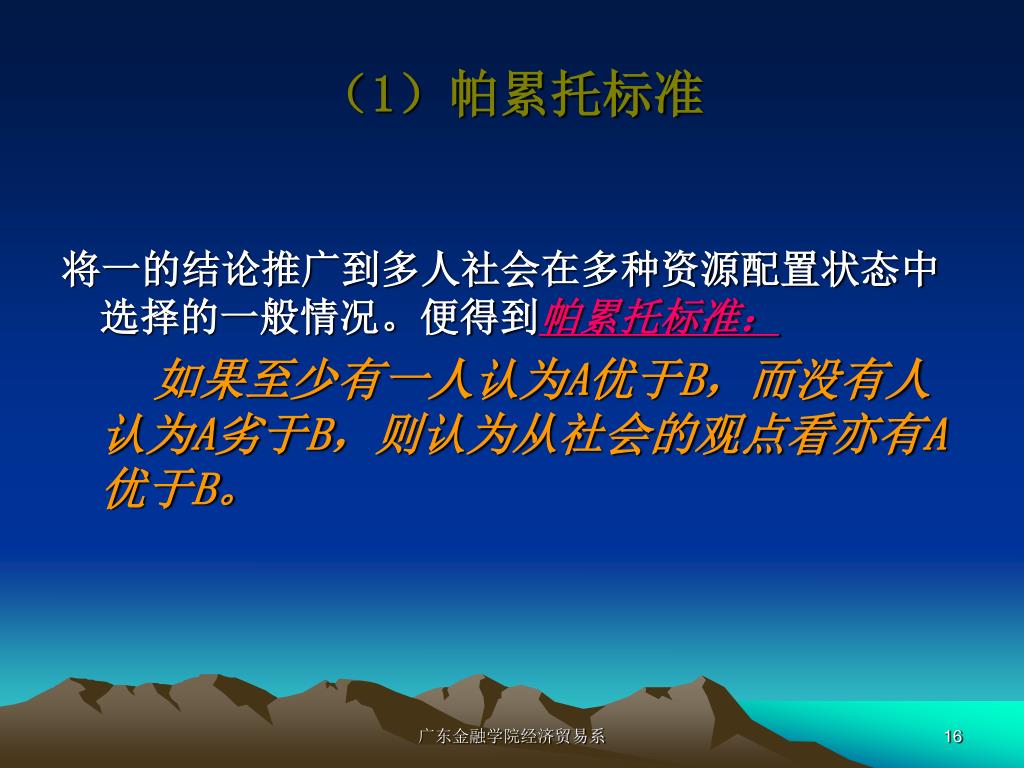 （1）帕累托标准

将一的结论推广到多人社会在多种资源配置状态中选择的一般情况。便得到帕累托标准：

如果至少有一人认为A优于B，而没有人认为A劣于B，则认为从社会的观点看亦有A优于B。

广东金融学院经济贸易系

16